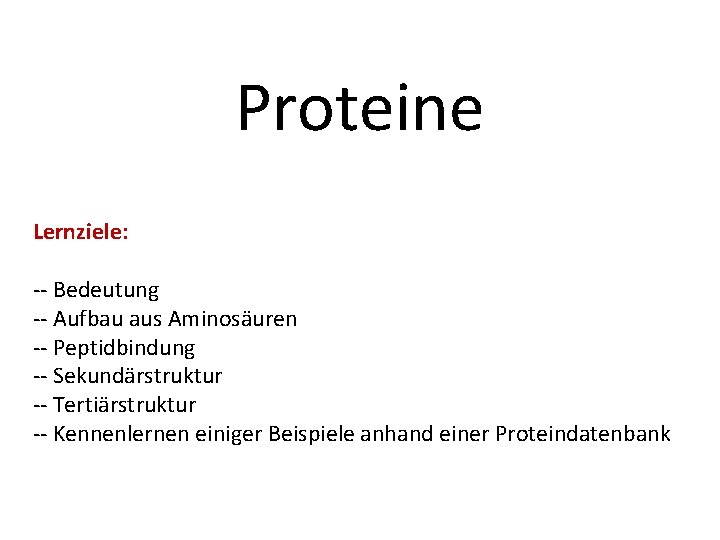 Proteine

Lernziele:

-- Bedeutung
-- Aufbau aus Aminosäuren
-- Peptidbindung
-- Sekundärstruktur
-- Tertiärstruktur
-- Kennenlernen einiger Beispiele anhand einer Proteindatenbank